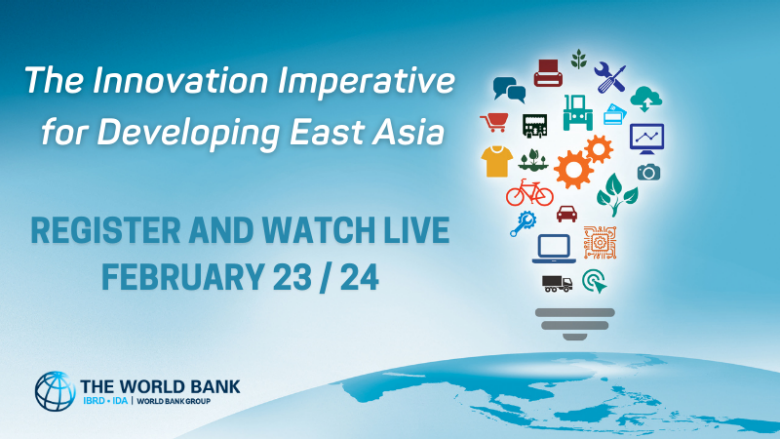 The Innovation Imperative for Developing East Asia

REGISTER AND WATCH LIVE
FEBRUARY 23 / 24

THE WORLD BANK
IBRD • IDA | WORLD BANK GROUP